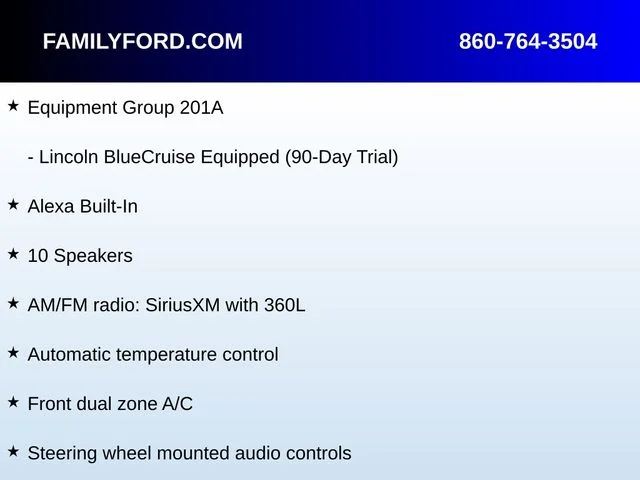 FAMILYFORD.COM 860-764-3504

★ Equipment Group 201A

- Lincoln BlueCruise Equipped (90-Day Trial)

★ Alexa Built-In

★ 10 Speakers

★ AM/FM radio: SiriusXM with 360L

★ Automatic temperature control

★ Front dual zone A/C

★ Steering wheel mounted audio controls